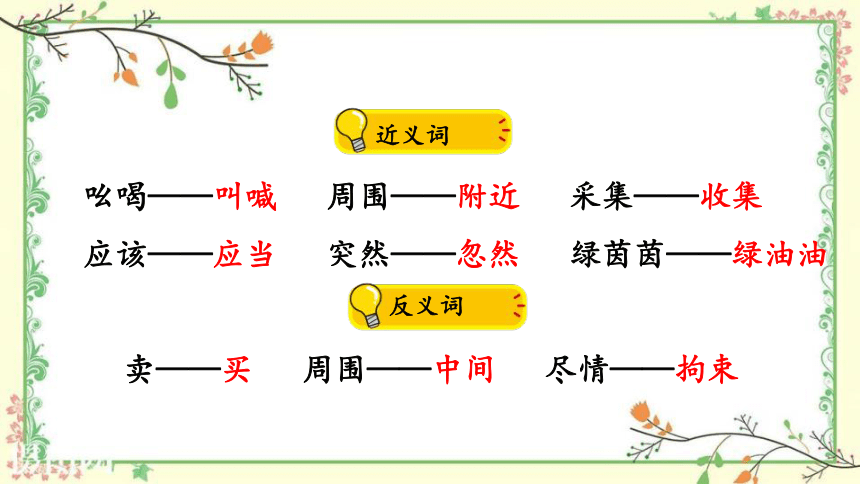 近义词

吆喝——叫喊　周围——附近　采集——收集

应该——应当　突然——忽然　绿茵茵——绿油油

反义词

卖——买　周围——中间　尽情——拘束